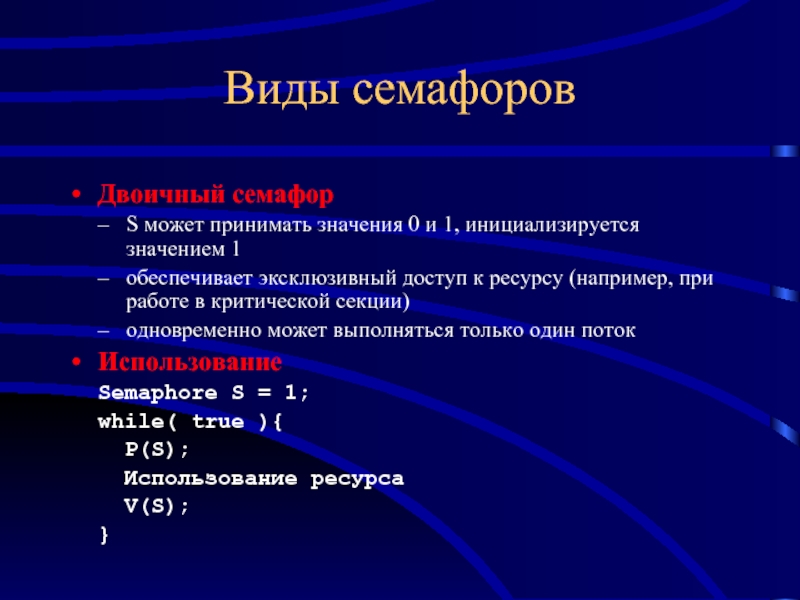 Виды семафоров

• Двоичный семафор
– S может принимать значения 0 и 1, инициализируется значением 1
– обеспечивает эксклюзивный доступ к ресурсу (например, при работе в критической секции)
– одновременно может выполняться только один поток

• Использование
Semaphore S = 1;
while( true ){
P(S);
Использование ресурса
V(S);
}